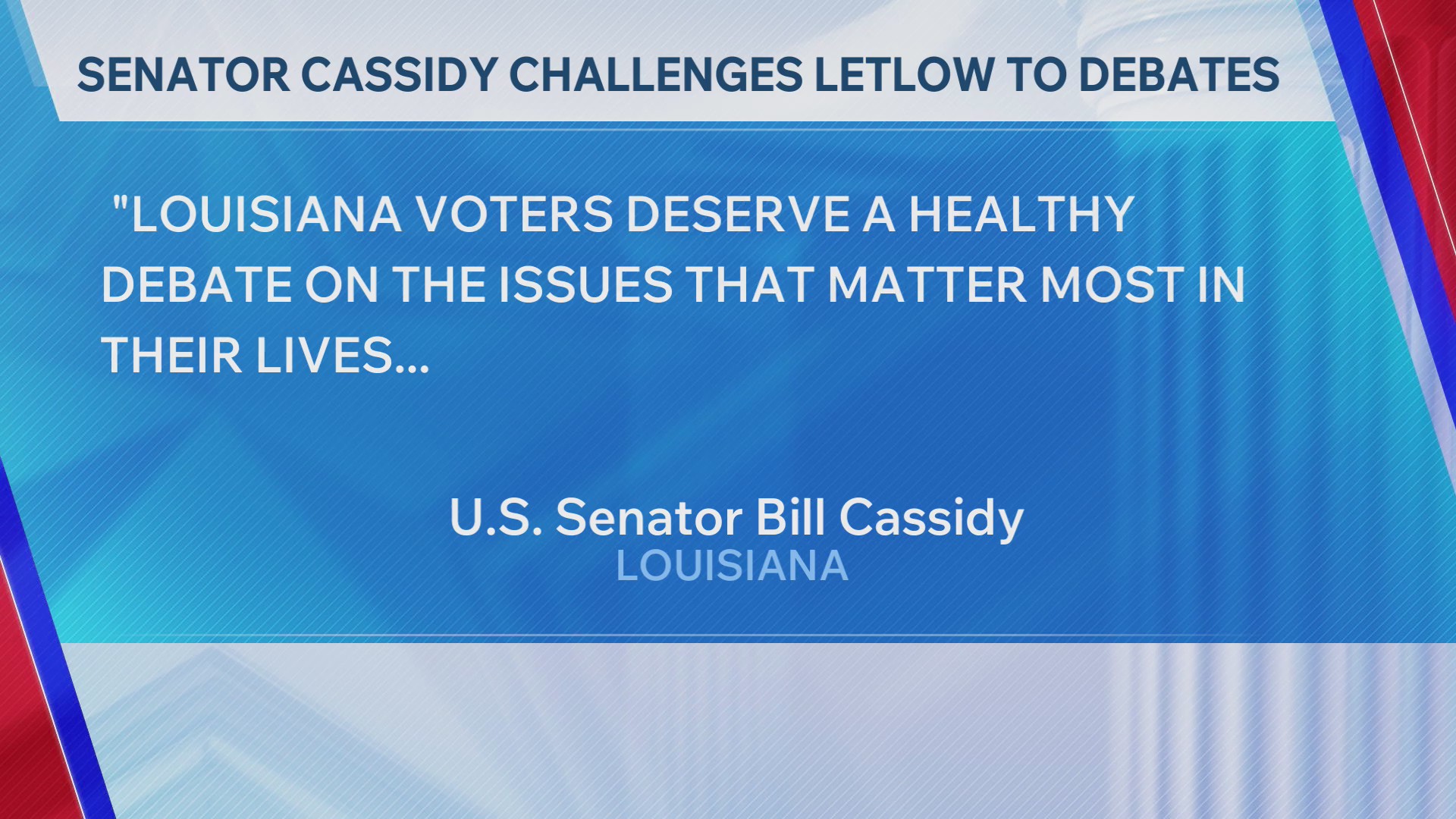 SENATOR CASSIDY CHALLENGES LETLOW TO DEBATES

"LOUISIANA VOTERS DESERVE A HEALTHY DEBATE ON THE ISSUES THAT MATTER MOST IN THEIR LIVES...

U.S. Senator Bill Cassidy
LOUISIANA